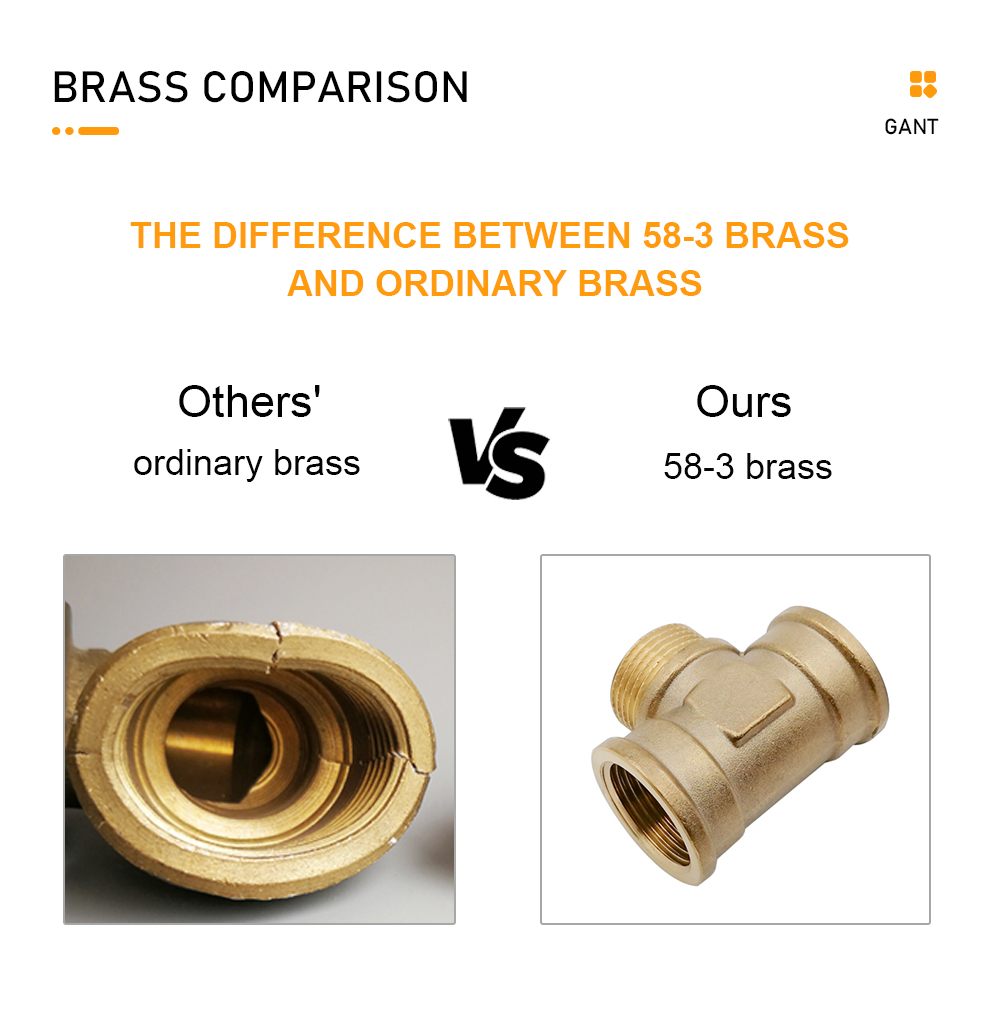 BRASS COMPARISON

GANT

THE DIFFERENCE BETWEEN 58-3 BRASS AND ORDINARY BRASS

Others'
ordinary brass

VS

Ours
58-3 brass